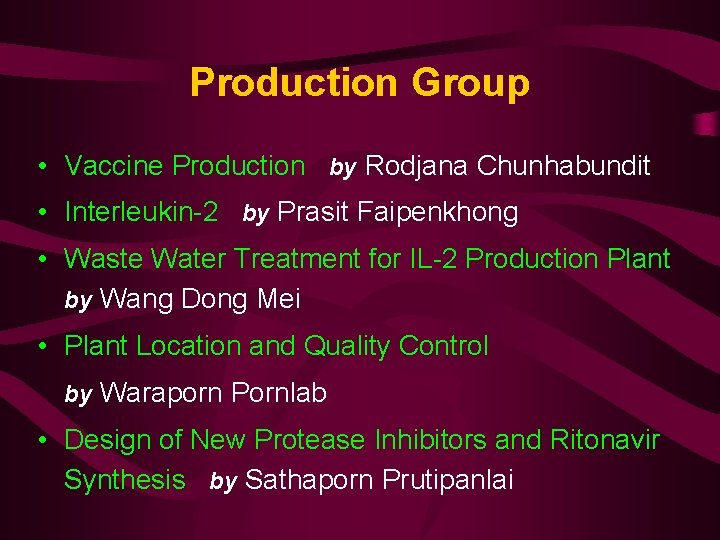 Production Group

• Vaccine Production by Rodjana Chunhabundit
• Interleukin-2 by Prasit Faipenkhong
• Waste Water Treatment for IL-2 Production Plant by Wang Dong Mei
• Plant Location and Quality Control by Waraporn Pornlab
• Design of New Protease Inhibitors and Ritonavir Synthesis by Sathaporn Prutipanlai